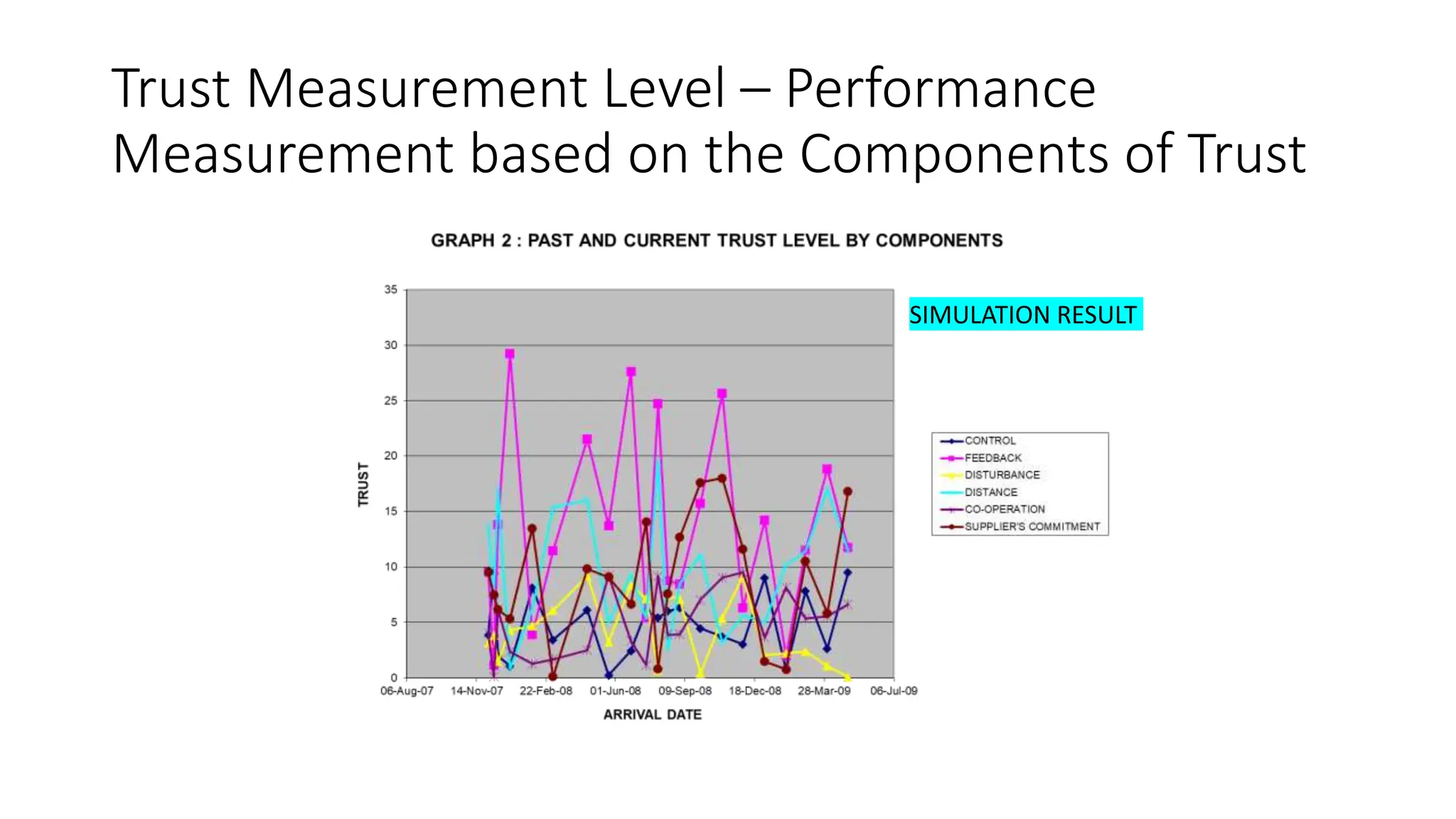 Trust Measurement Level – Performance Measurement based on the Components of Trust

GRAPH 2 : PAST AND CURRENT TRUST LEVEL BY COMPONENTS

SIMULATION RESULT

35
30
25
20
15
10
5
0

TRUST

06-Aug-07 14-Nov-07 22-Feb-08 01-Jun-08 09-Sep-08 18-Dec-08 28-Mar-09 06-Jul-09

ARRIVAL DATE

CONTROL
FEEDBACK
DISTURBANCE
DISTANCE
CO-OPERATION
SUPPLIER'S COMMITMENT